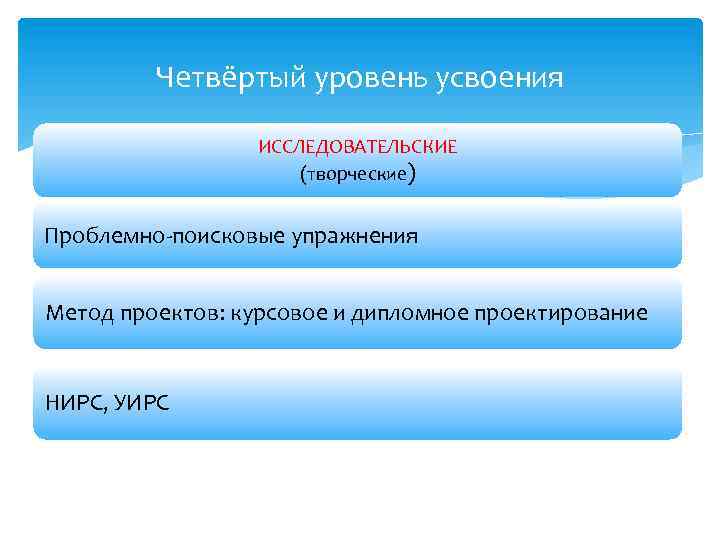 Четвёртый уровень усвоения

ИССЛЕДОВАТЕЛЬСКИЕ
(творческие)

Проблемно-поисковые упражнения

Метод проектов: курсовое и дипломное проектирование

НИРС, УИРС